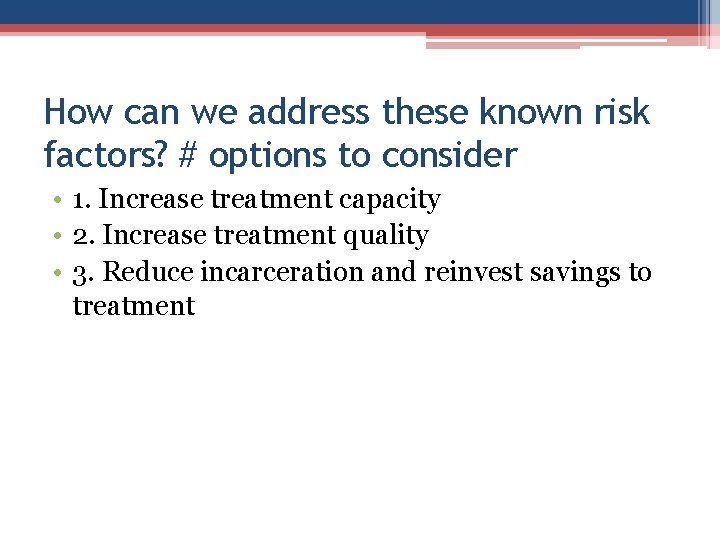 How can we address these known risk factors? # options to consider

• 1. Increase treatment capacity
• 2. Increase treatment quality
• 3. Reduce incarceration and reinvest savings to treatment